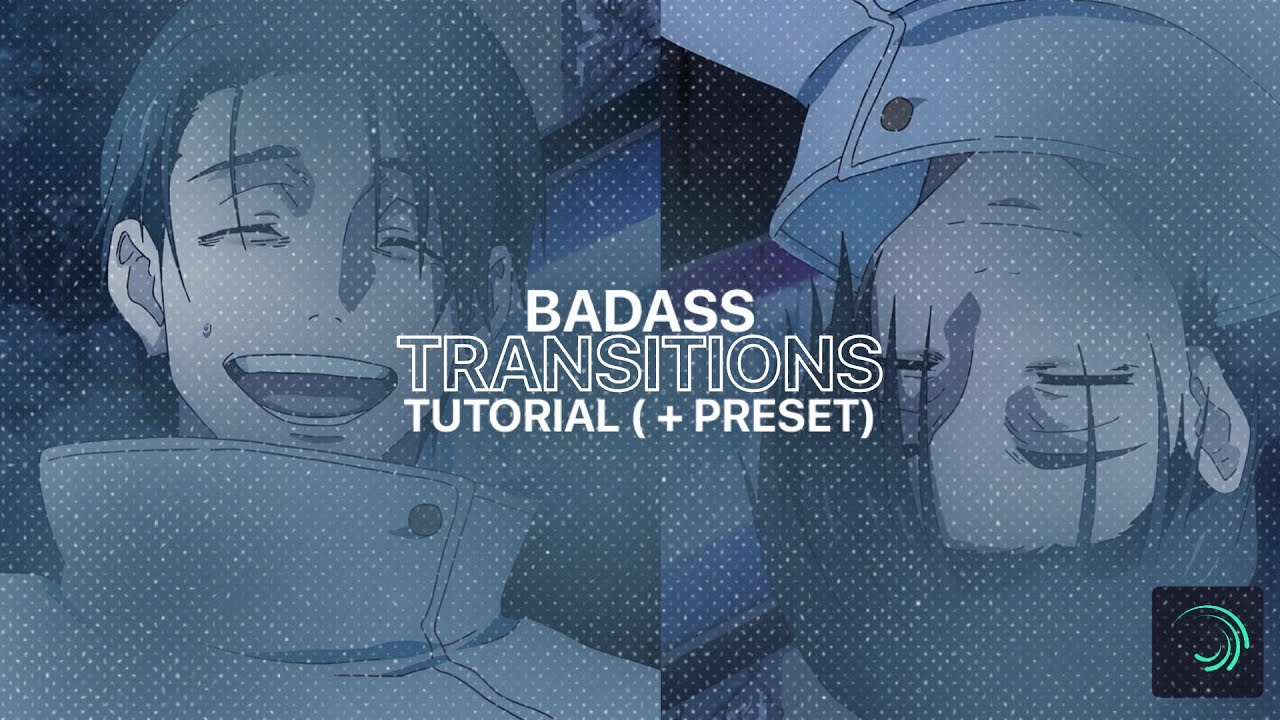 BADASS
TRANSITIONS
TUTORIAL ( + PRESET)